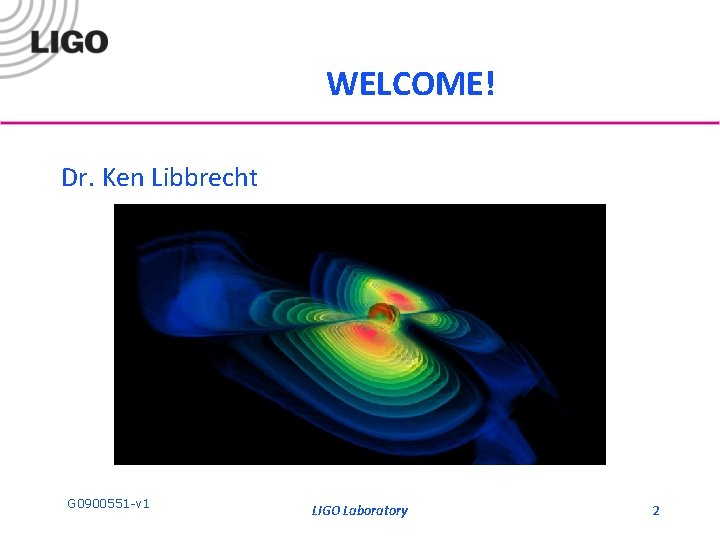 LIGO

WELCOME!

Dr. Ken Libbrecht

G0900551-v1

LIGO Laboratory

2